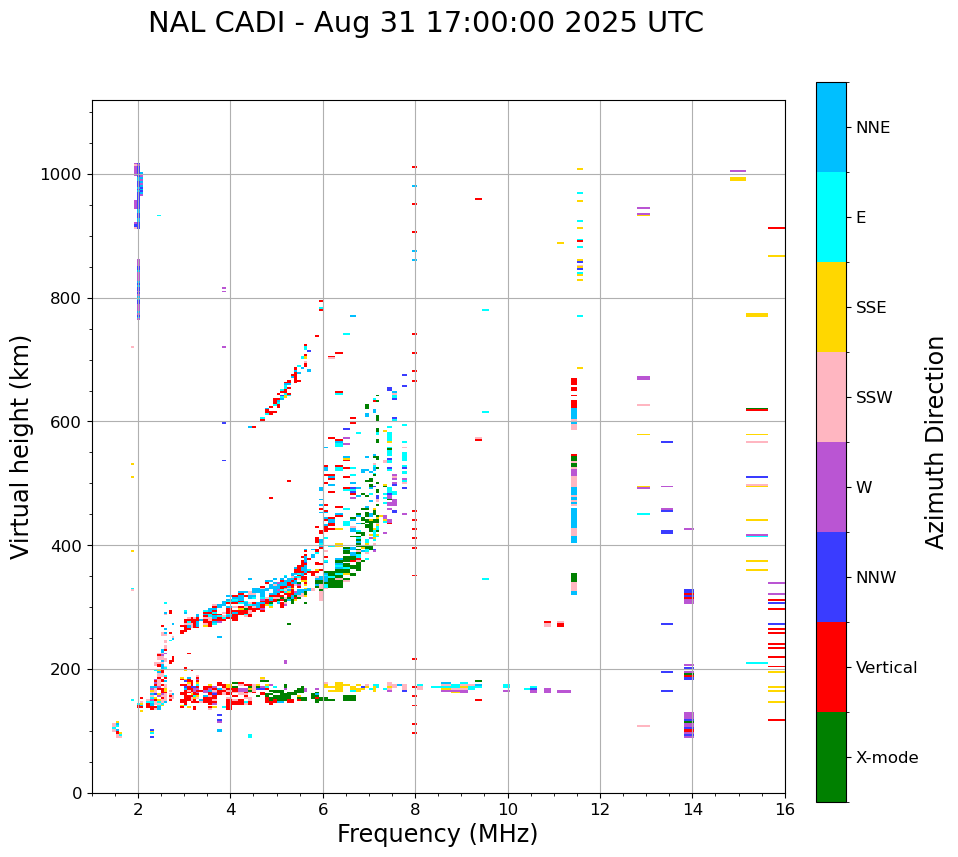 NAL CADI - Aug 31 17:00:00 2025 UTC

Virtual height (km)

1000
800
600
400
200
0

2
4
6
8
10
12
14
16

Frequency (MHz)

NNE
E
SSE
SSW
W
NNW
Vertical
X-mode

Azimuth Direction